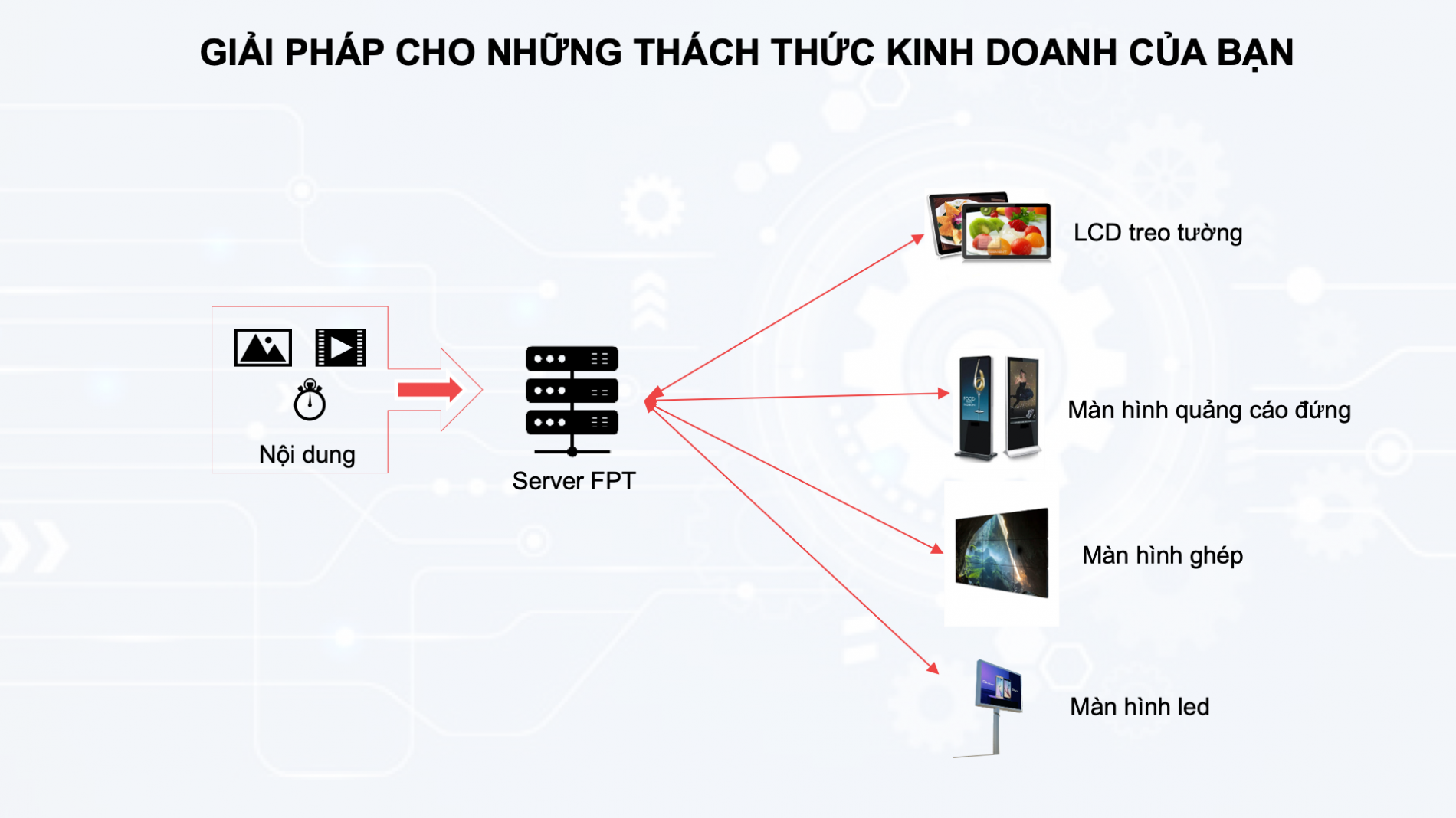 GIẢI PHÁP CHO NHỮNG THÁCH THỨC KINH DOANH CỦA BẠN

Nội dung

Server FPT

LCD treo tường

Màn hình quảng cáo đứng

Màn hình ghép

Màn hình led